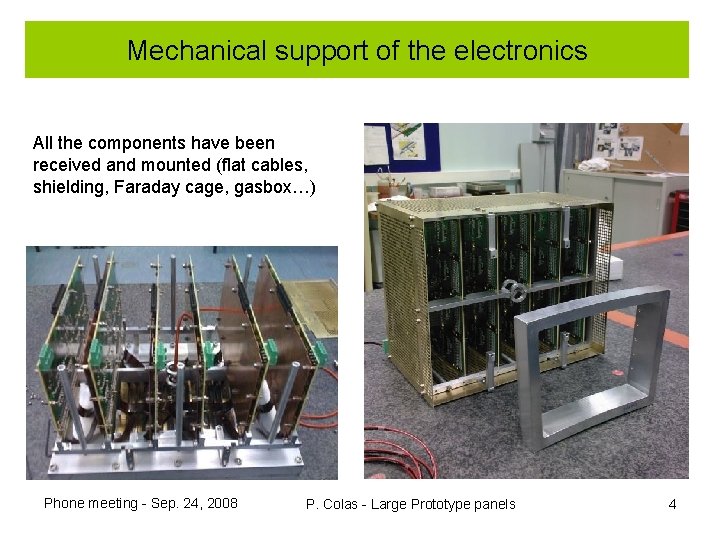 Mechanical support of the electronics

All the components have been received and mounted (flat cables, shielding, Faraday cage, gasbox…)

Phone meeting - Sep. 24, 2008

P. Colas - Large Prototype panels

4